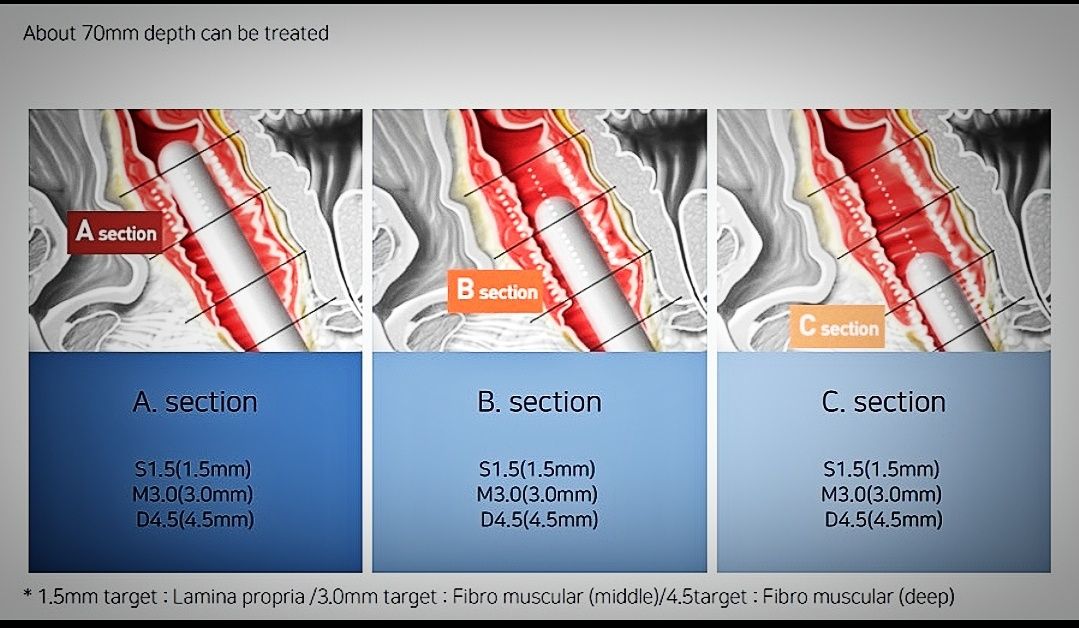 About 70mm depth can be treated

A section

B section

C section

A. section

S1.5(1.5mm)
M3.0(3.0mm)
D4.5(4.5mm)

B. section

S1.5(1.5mm)
M3.0(3.0mm)
D4.5(4.5mm)

C. section

S1.5(1.5mm)
M3.0(3.0mm)
D4.5(4.5mm)

* 1.5mm target : Lamina propria /3.0mm target : Fibro muscular (middle)/4.5target : Fibro muscular (deep)